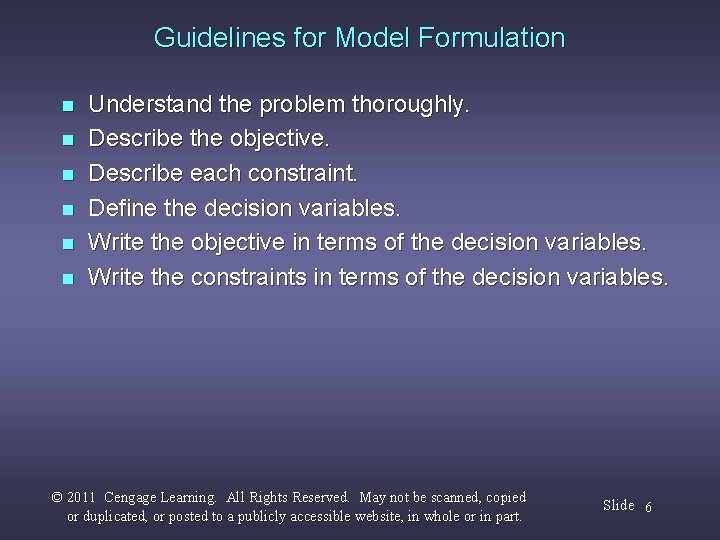 Guidelines for Model Formulation

- Understand the problem thoroughly.
- Describe the objective.
- Describe each constraint.
- Define the decision variables.
- Write the objective in terms of the decision variables.
- Write the constraints in terms of the decision variables.

© 2011 Cengage Learning. All Rights Reserved. May not be scanned, copied or duplicated, or posted to a publicly accessible website, in whole or in part.

Slide 6